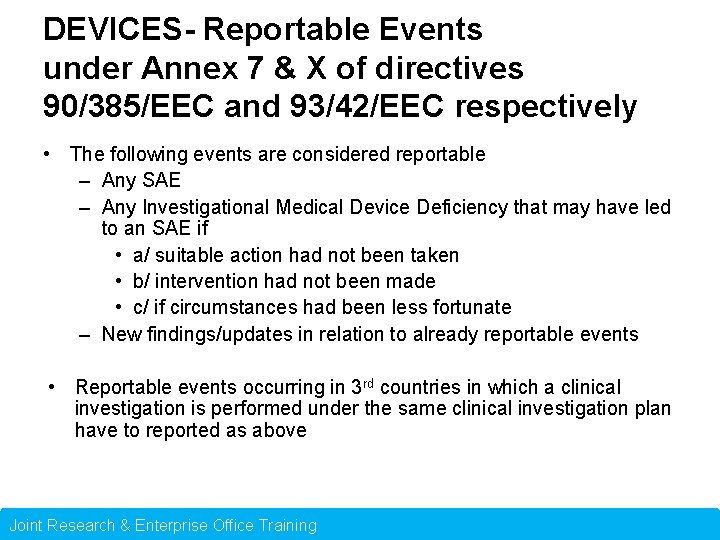 DEVICES- Reportable Events under Annex 7 & X of directives 90/385/EEC and 93/42/EEC respectively

• The following events are considered reportable
– Any SAE
– Any Investigational Medical Device Deficiency that may have led to an SAE if
• a/ suitable action had not been taken
• b/ intervention had not been made
• c/ if circumstances had been less fortunate
– New findings/updates in relation to already reportable events

• Reportable events occurring in 3$^{rd}$ countries in which a clinical investigation is performed under the same clinical investigation plan have to reported as above

Joint Research & Enterprise Office Training